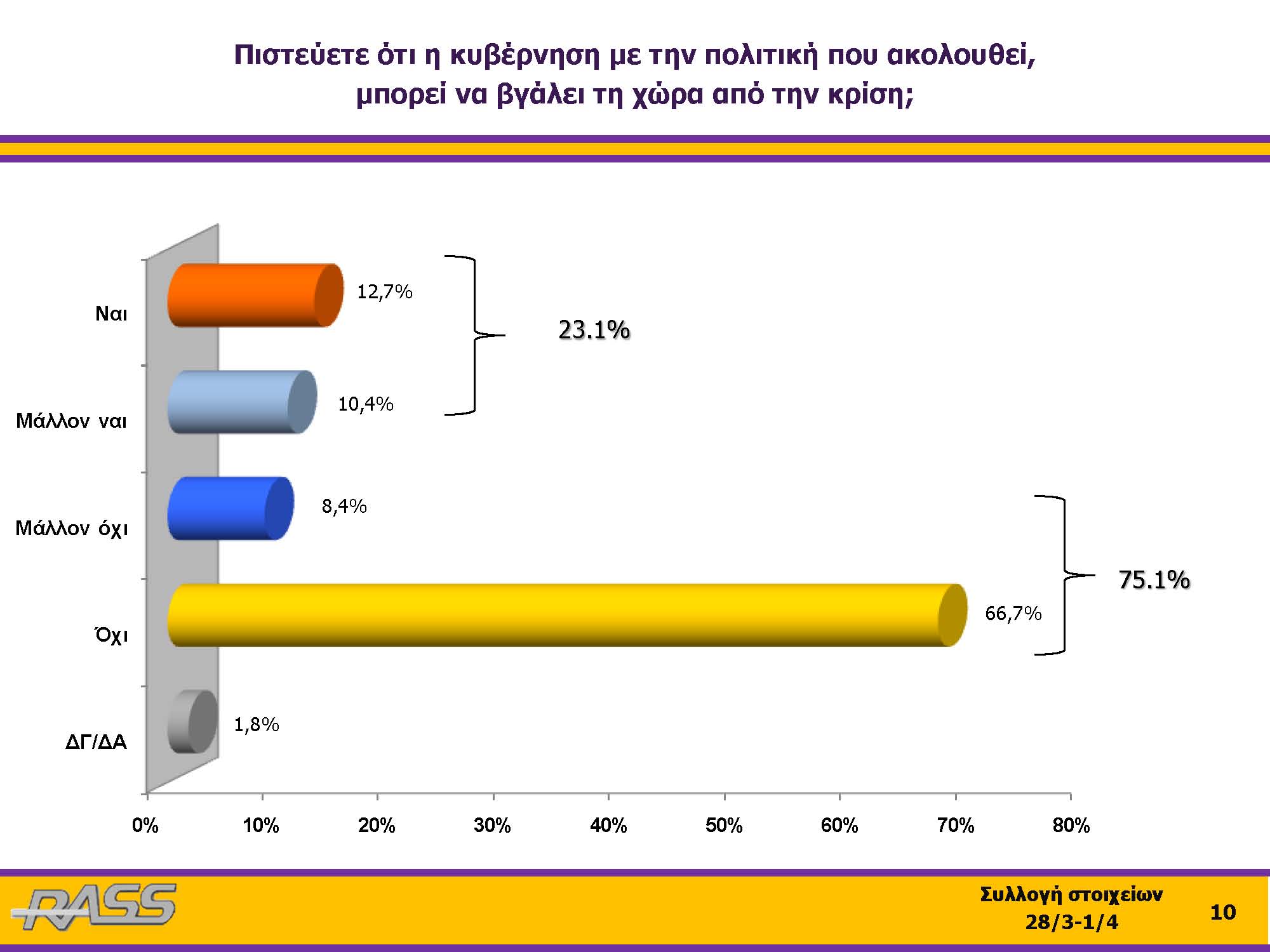 Πιστεύετε ότι η κυβέρνηση με την πολιτική που ακολουθεί, μπορεί να βγάλει τη χώρα από την κρίση;

Ναι
12,7%
Μάλλον ναι
10,4%
23.1%
Μάλλον όχι
8,4%
Όχι
66,7%
75.1%
ΔΓ/ΔΑ
1,8%

0%
10%
20%
30%
40%
50%
60%
70%
80%

RASS

Συλλογή στοιχείων
28/3-1/4

10